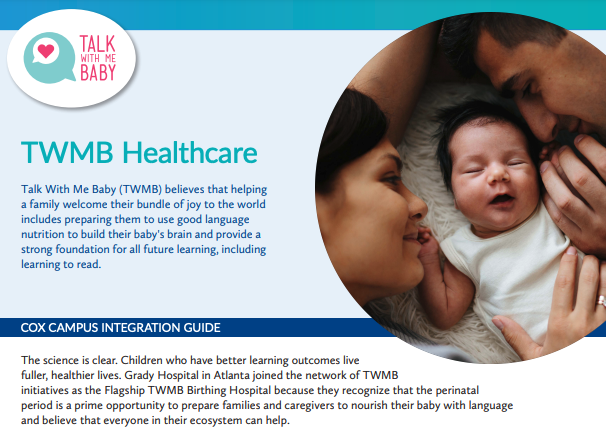 TALK WITH ME BABY

TWMB Healthcare

Talk With Me Baby (TWMB) believes that helping a family welcome their bundle of joy to the world includes preparing them to use good language nutrition to build their baby's brain and provide a strong foundation for all future learning, including learning to read.

COX CAMPUS INTEGRATION GUIDE

The science is clear. Children who have better learning outcomes live fuller, healthier lives. Grady Hospital in Atlanta joined the network of TWMB initiatives as the Flagship TWMB Birthing Hospital because they recognize that the perinatal period is a prime opportunity to prepare families and caregivers to nourish their baby with language and believe that everyone in their ecosystem can help.